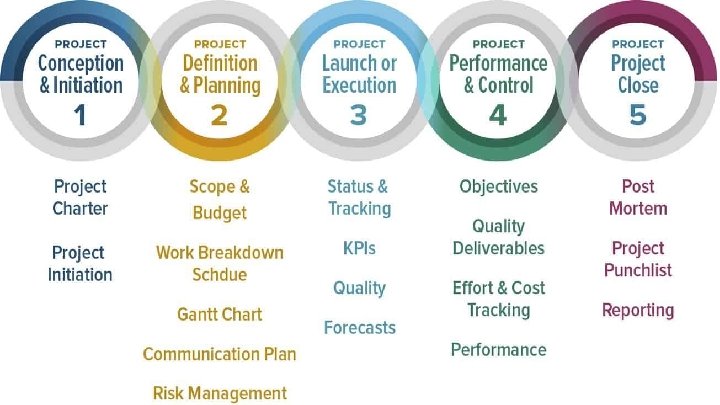 PROJECT
Conception & Initiation
1

Project Charter

Project Initiation

PROJECT
Definition & Planning
2

Scope & Budget

Work Breakdown Schdue

Gantt Chart

Communication Plan

Risk Management

PROJECT
Launch or Execution
3

Status & Tracking

KPIs

Quality

Forecasts

PROJECT
Performance & Control
4

Objectives

Quality Deliverables

Effort & Cost Tracking

Performance

PROJECT
Project Close
5

Post Mortem

Project Punchlist

Reporting